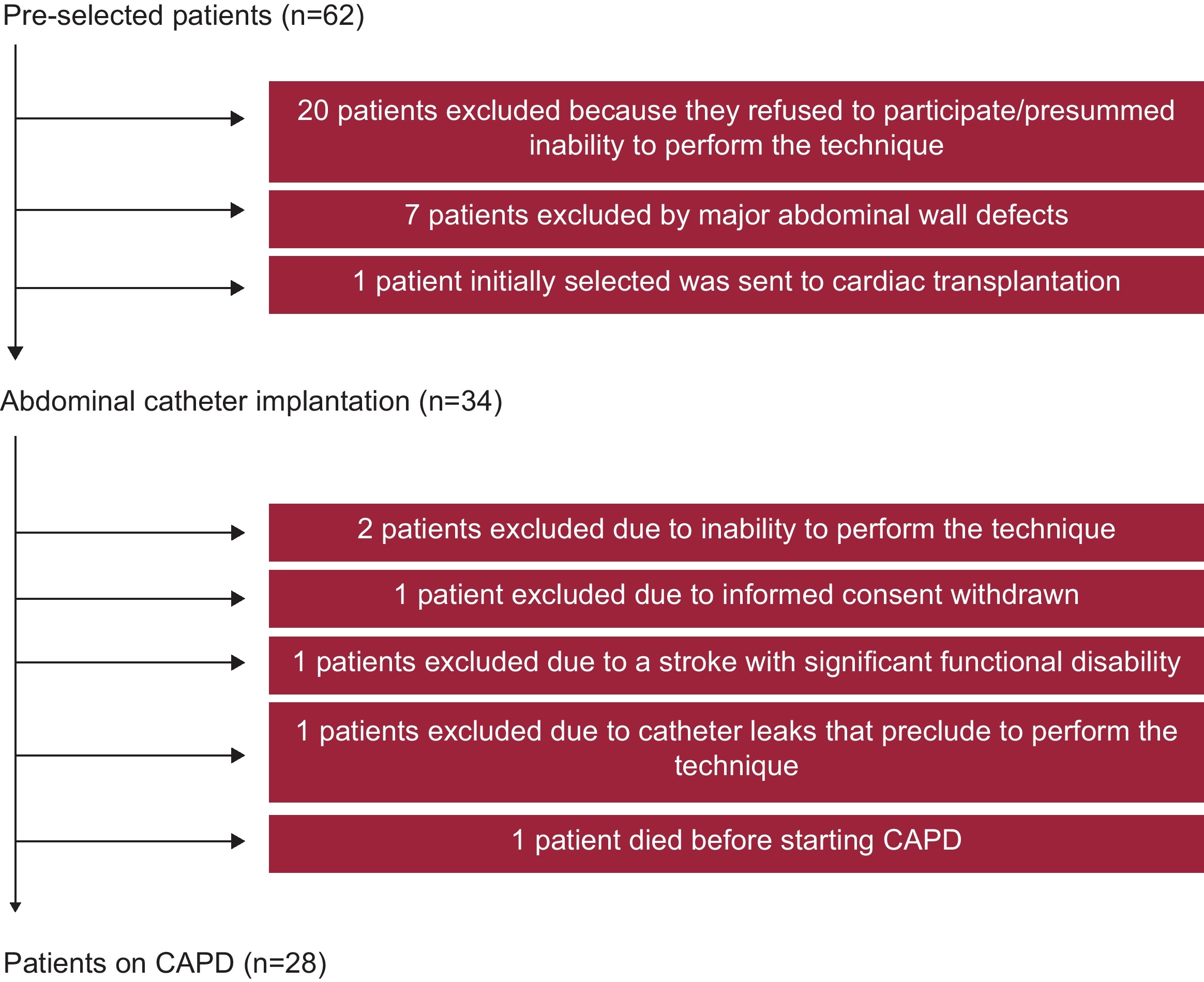 Pre-selected patients (n=62)

20 patients excluded because they refused to participate/presummed inability to perform the technique

7 patients excluded by major abdominal wall defects

1 patient initially selected was sent to cardiac transplantation

Abdominal catheter implantation (n=34)

2 patients excluded due to inability to perform the technique

1 patient excluded due to informed consent withdrawn

1 patients excluded due to a stroke with significant functional disability

1 patients excluded due to catheter leaks that preclude to perform the technique

1 patient died before starting CAPD

Patients on CAPD (n=28)